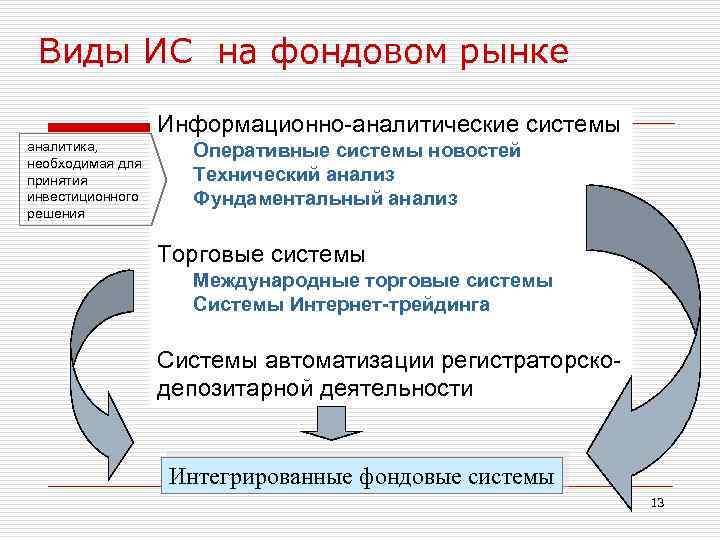 Виды ИС на фондовом рынке

аналитика, необходимая для принятия инвестиционного решения

Информационно-аналитические системы
Оперативные системы новостей
Технический анализ
Фундаментальный анализ

Торговые системы
Международные торговые системы
Системы Интернет-трейдинга

Системы автоматизации регистраторско-депозитарной деятельности

Интегрированные фондовые системы

13